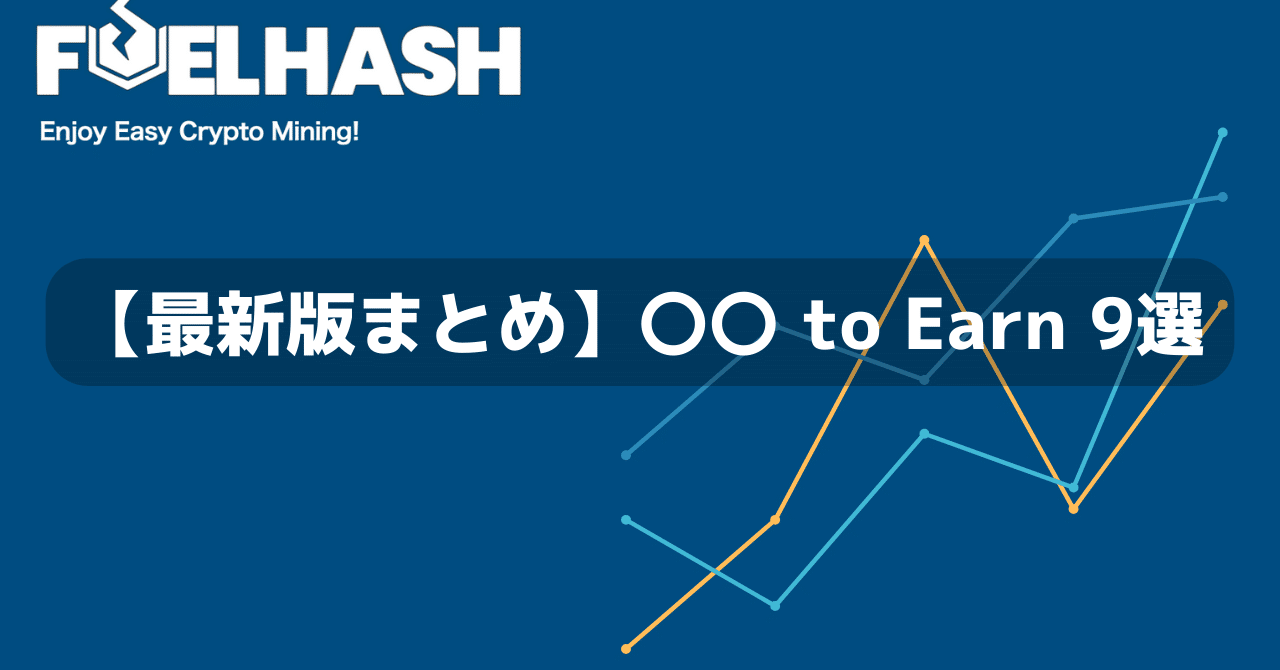 FUELHASH

Enjoy Easy Crypto Mining!

【最新版まとめ】〇〇 to Earn 9選